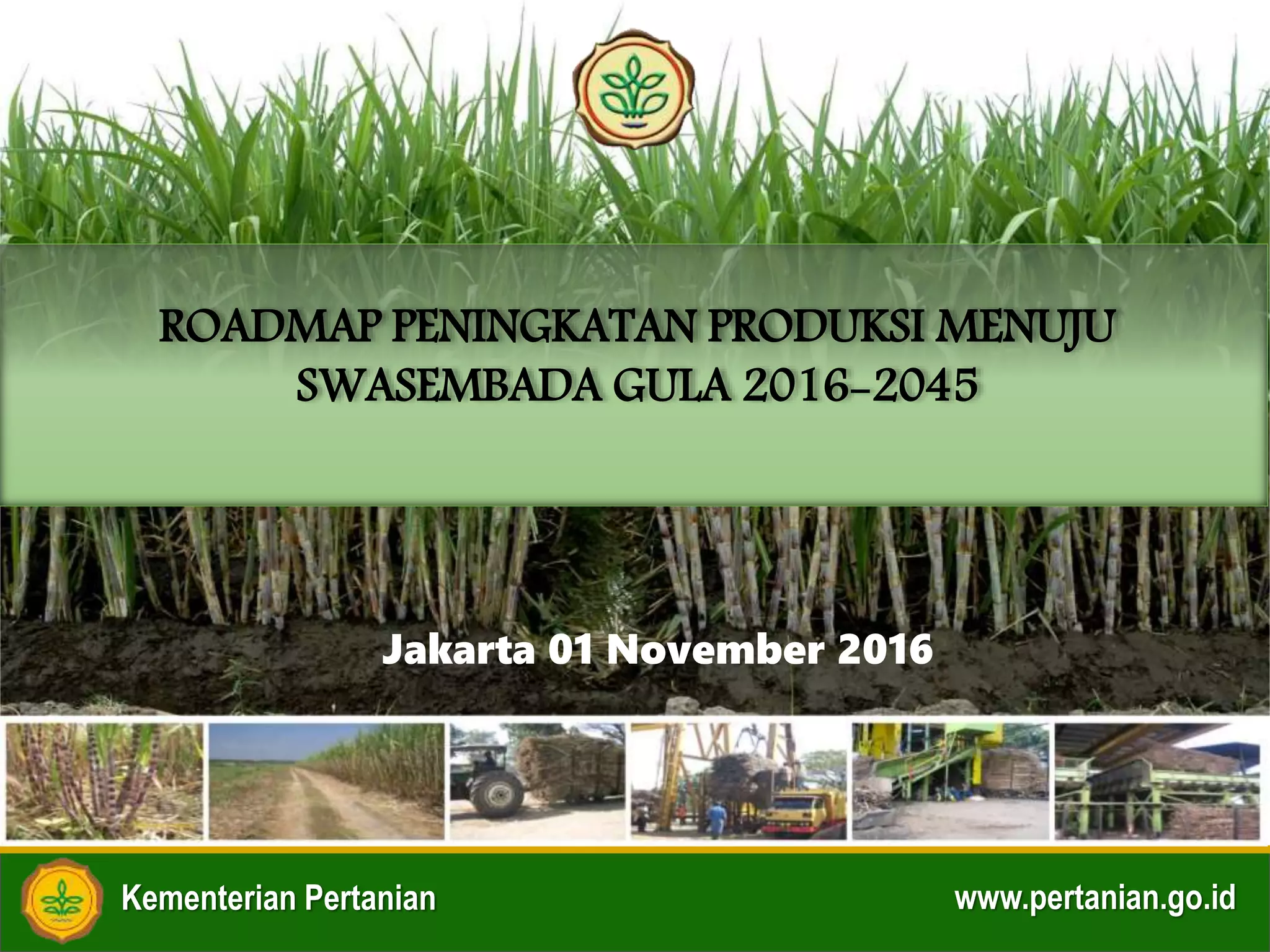 ROADMAP PENINGKATAN PRODUKSI MENUJU SWASEMBADA GULA 2016-2045

Jakarta 01 November 2016

Kementerian Pertanian

www.pertanian.go.id